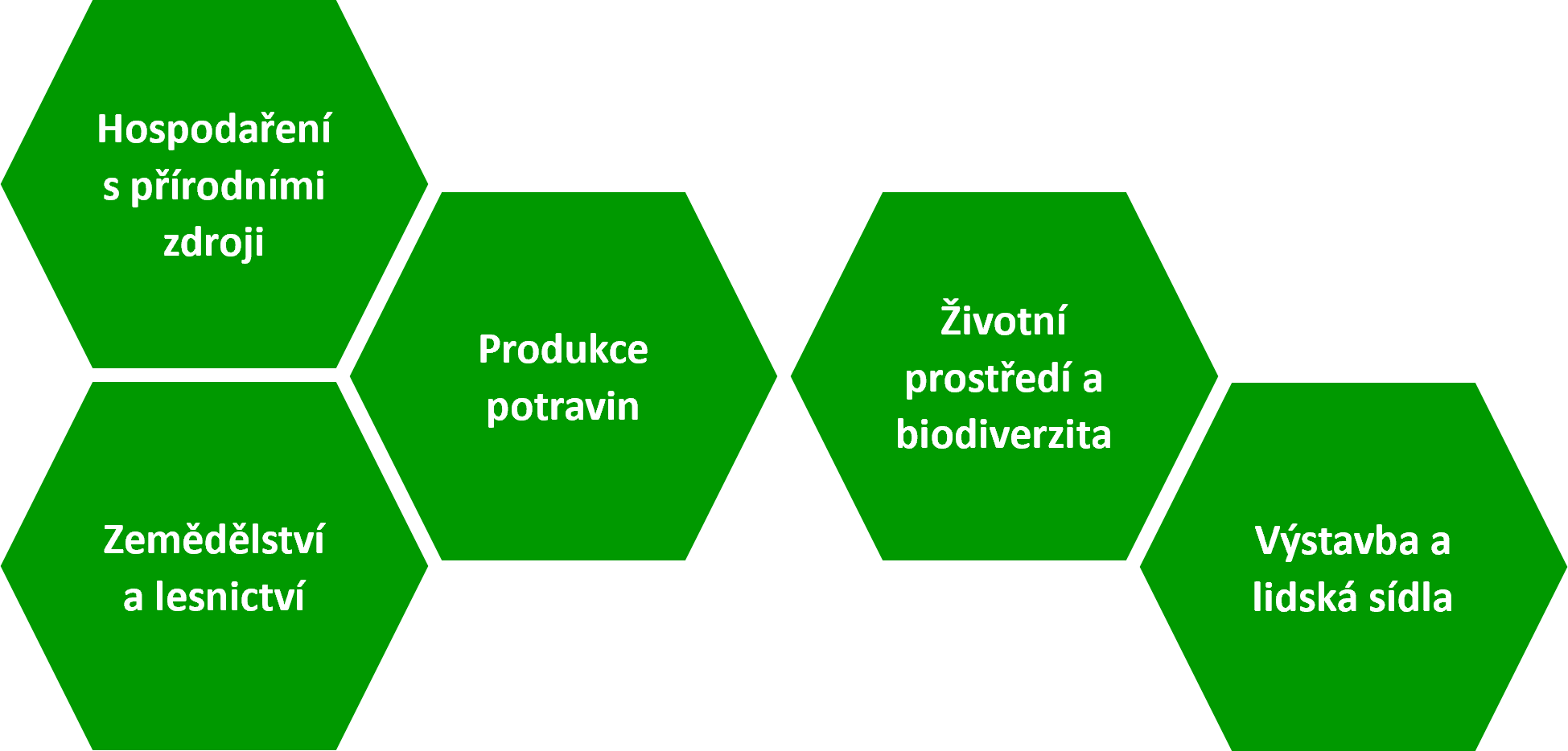 Hospodaření s přírodními zdroji

Zemědělství a lesnictví

Produkce potravin

Životní prostředí a biodiverzita

Výstavba a lidská sídla